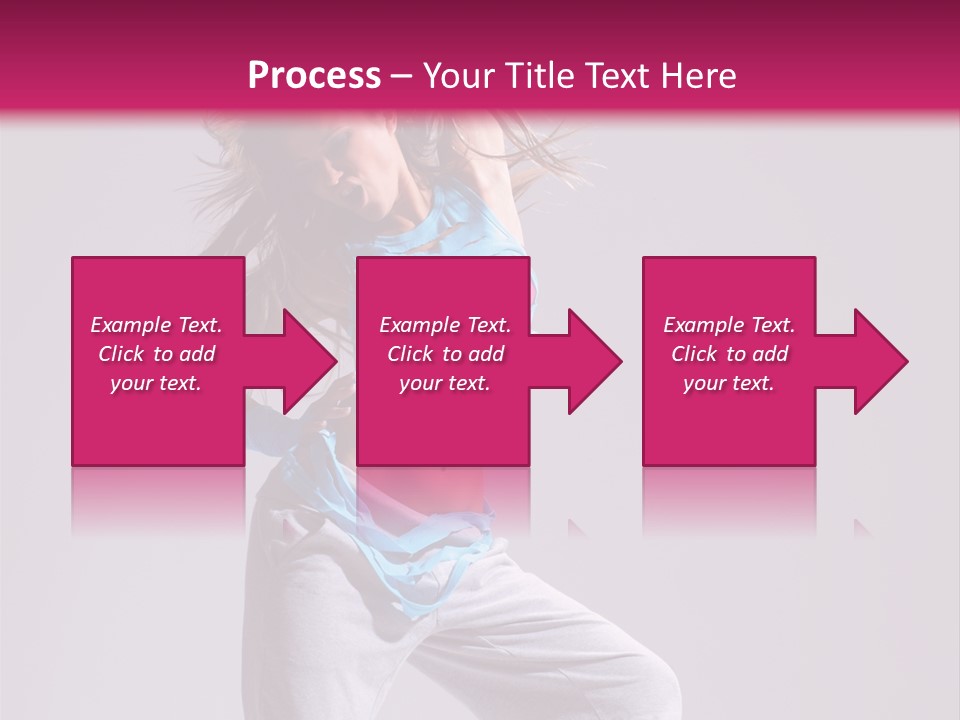 Process – Your Title Text Here

Example Text. Click to add your text.

Example Text. Click to add your text.

Example Text. Click to add your text.